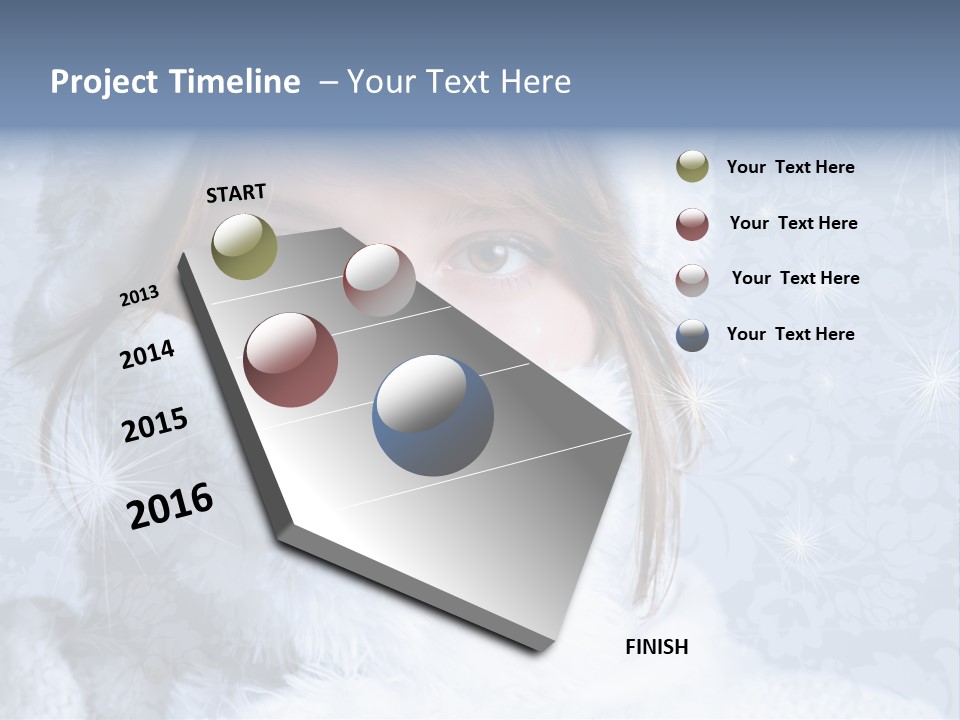 Project Timeline – Your Text Here

START

2013

2014

2015

2016

FINISH

Your Text Here

Your Text Here

Your Text Here

Your Text Here